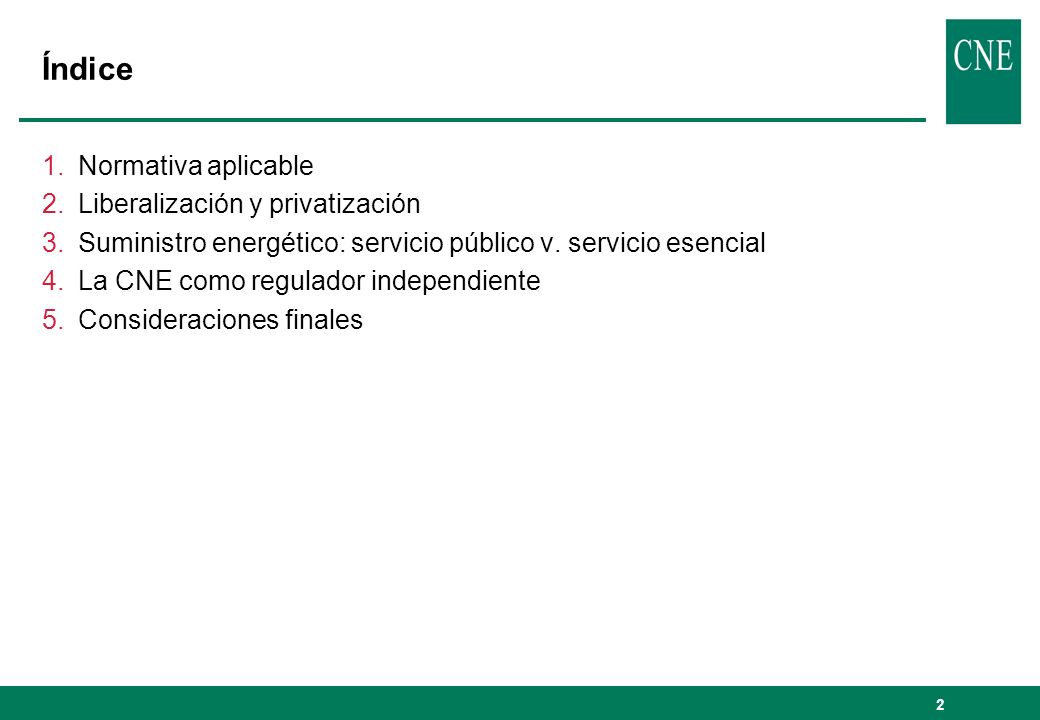 Índice

CNE

1. Normativa aplicable
2. Liberalización y privatización
3. Suministro energético: servicio público v. servicio esencial
4. La CNE como regulador independiente
5. Consideraciones finales

2